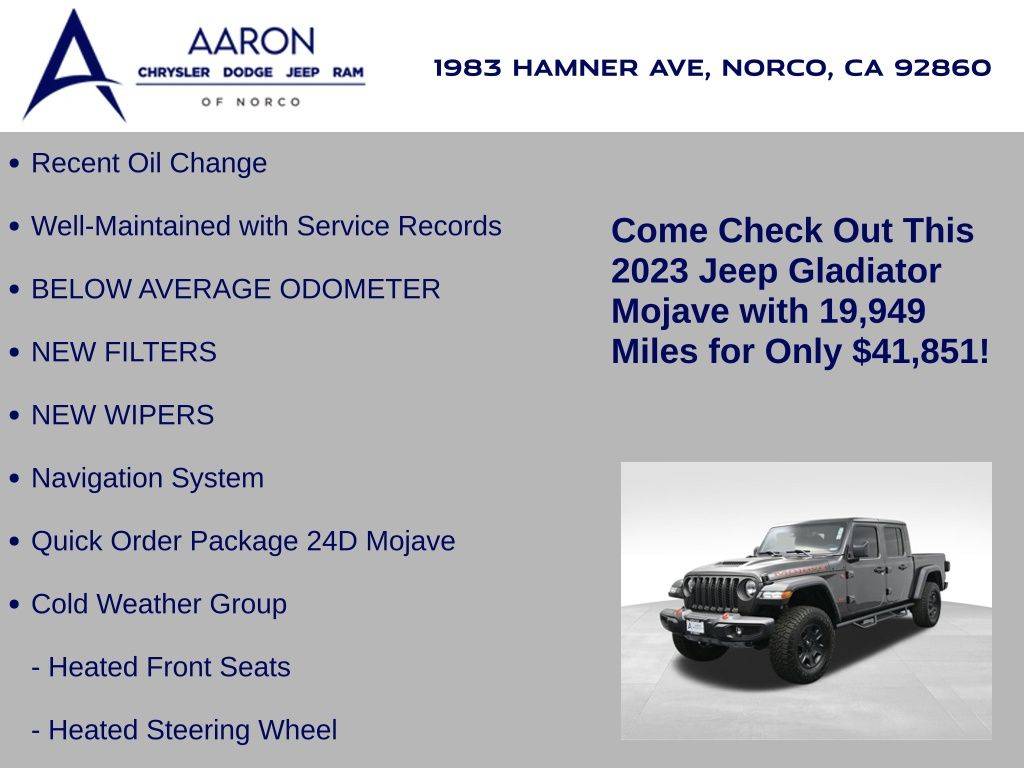 AARON
CHRYSLER DODGE JEEP RAM
OF NORCO

1983 HAMNER AVE, NORCO, CA 92860

• Recent Oil Change

• Well-Maintained with Service Records

• BELOW AVERAGE ODOMETER

• NEW FILTERS

• NEW WIPERS

• Navigation System

• Quick Order Package 24D Mojave

• Cold Weather Group

- Heated Front Seats

- Heated Steering Wheel

Come Check Out This 2023 Jeep Gladiator Mojave with 19,949 Miles for Only $41,851!